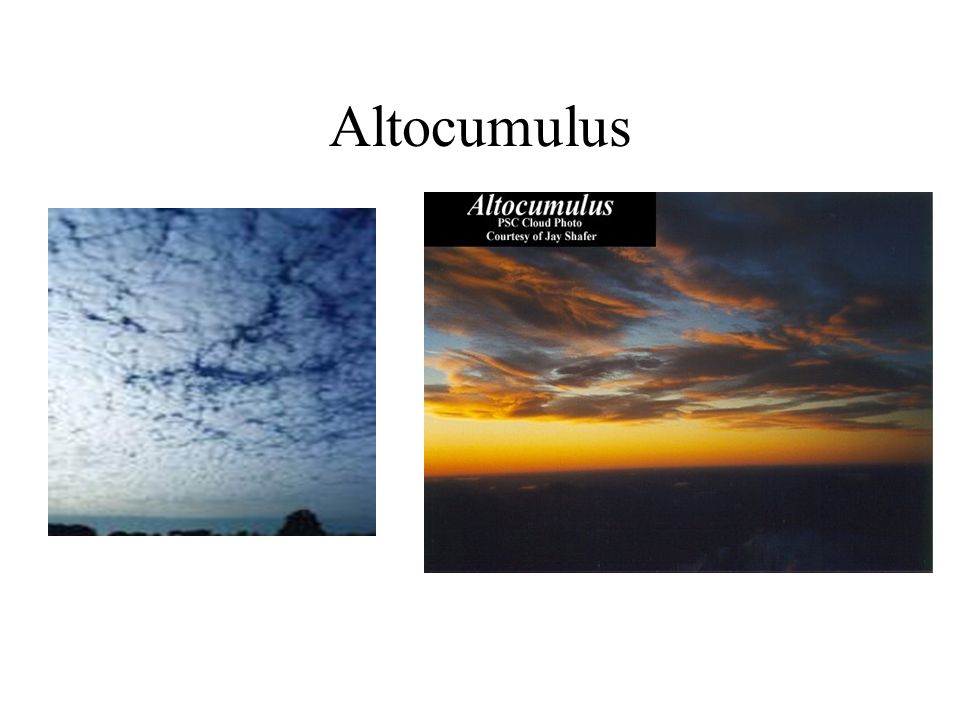 Altocumulus

Altocumulus
PSC Cloud Photo
Courtesy of Jay Shafer